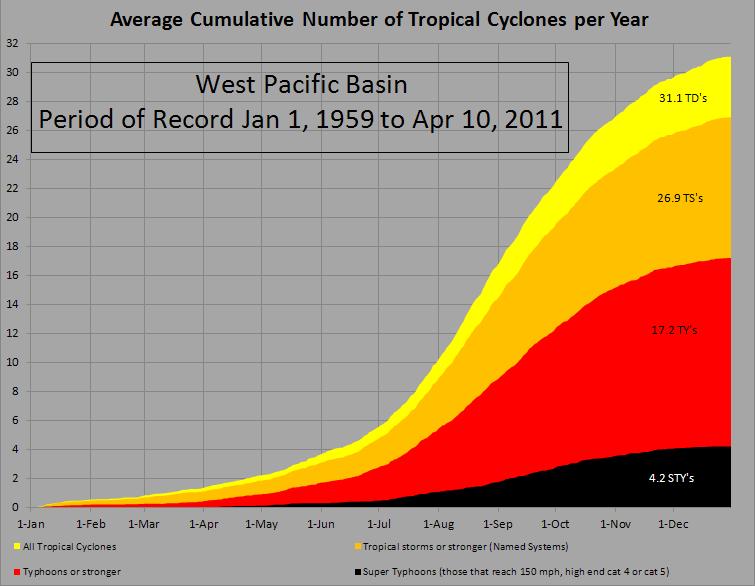 Average Cumulative Number of Tropical Cyclones per Year

West Pacific Basin
Period of Record Jan 1, 1959 to Apr 10, 2011

32
30
28
26
24
22
20
18
16
14
12
10
8
6
4
2
0

31.1 TD's
26.9 TS's
17.2 TY's
4.2 STY's

1-Jan 1-Feb 1-Mar 1-Apr 1-May 1-Jun 1-Jul 1-Aug 1-Sep 1-Oct 1-Nov 1-Dec

All Tropical Cyclones
Tropical storms or stronger (Named Systems)
Typhoons or stronger
Super Typhoons (those that reach 150 mph, high end cat 4 or cat 5)